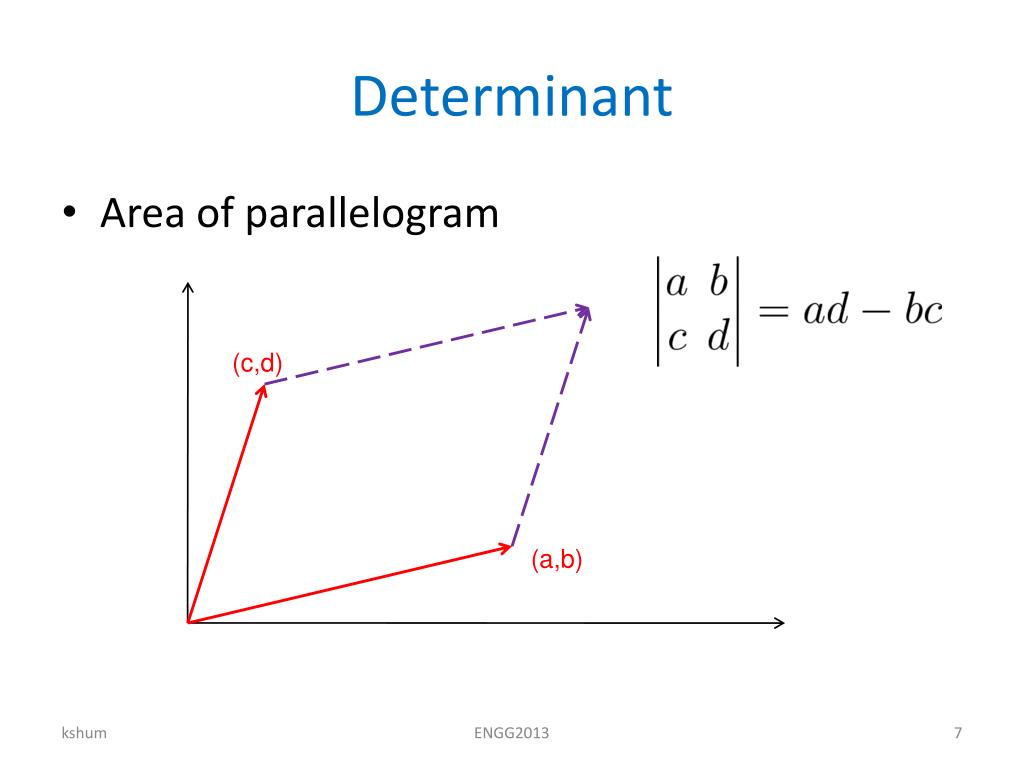 Determinant

• Area of parallelogram

$\begin{vmatrix} a & b \\ c & d \end{vmatrix} = ad - bc$

(c,d)

(a,b)

kshum

ENGG2013

7